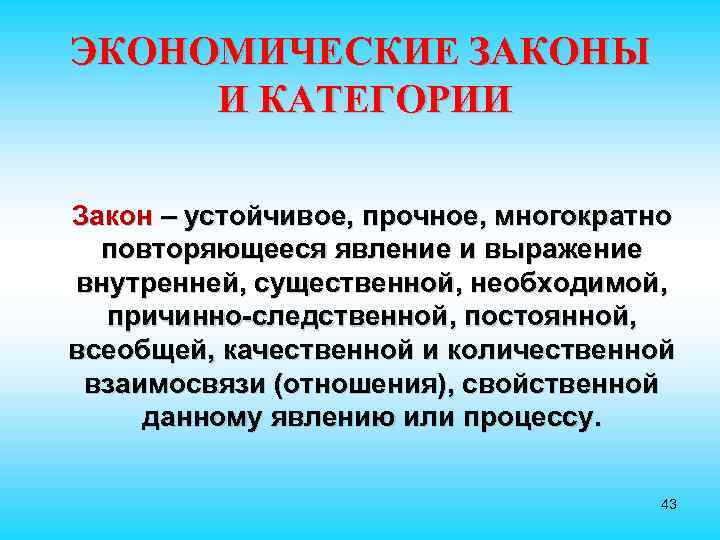 ЭКОНОМИЧЕСКИЕ ЗАКОНЫ И КАТЕГОРИИ

Закон – устойчивое, прочное, многократно повторяющееся явление и выражение внутренней, существенной, необходимой, причинно-следственной, постоянной, всеобщей, качественной и количественной взаимосвязи (отношения), свойственной данному явлению или процессу.

43